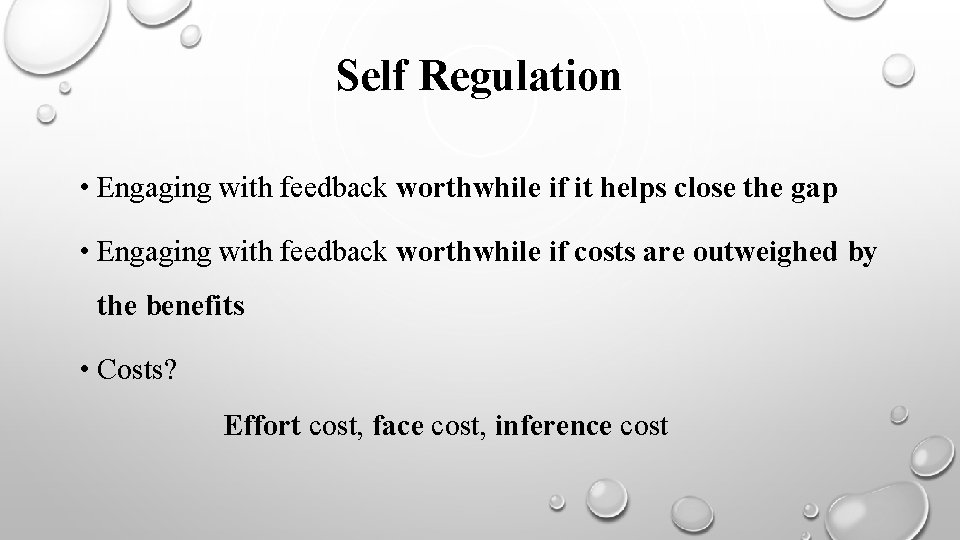 Self Regulation

• Engaging with feedback worthwhile if it helps close the gap

• Engaging with feedback worthwhile if costs are outweighed by the benefits

• Costs?

Effort cost, face cost, inference cost